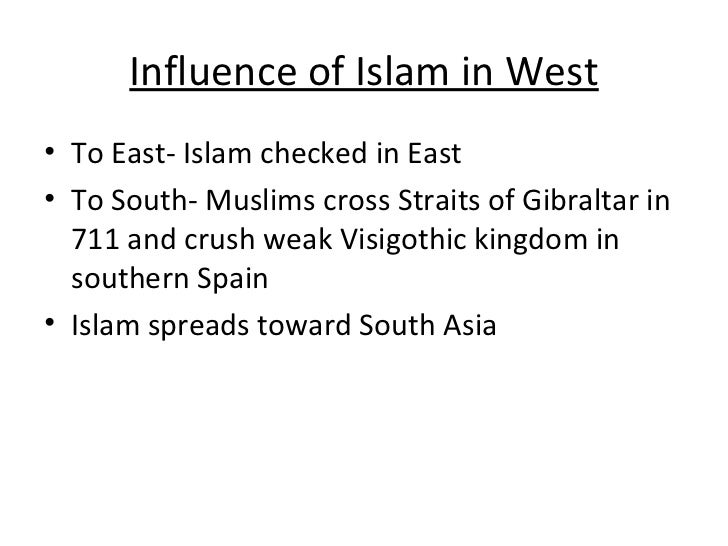 Influence of Islam in West

• To East- Islam checked in East
• To South- Muslims cross Straits of Gibraltar in 711 and crush weak Visigothic kingdom in southern Spain
• Islam spreads toward South Asia